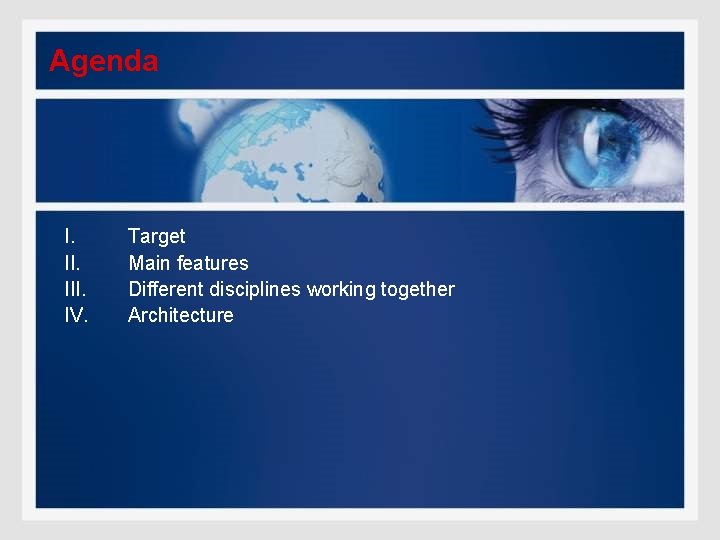 Agenda

I. Target
II. Main features
III. Different disciplines working together
IV. Architecture